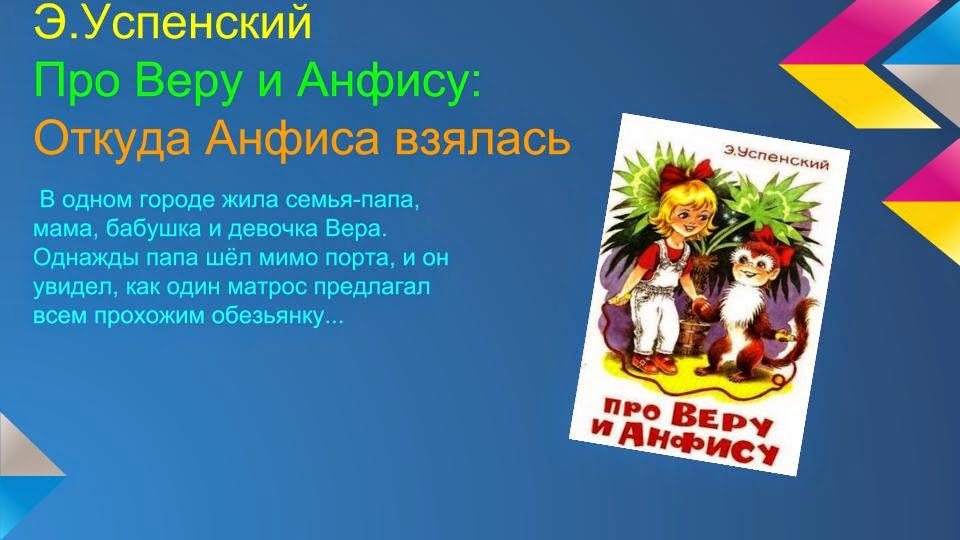 Э.Успенский
Про Веру и Анфису:
Откуда Анфиса взялась

В одном городе жила семья-папа, мама, бабушка и девочка Вера. Однажды папа шёл мимо порта, и он увидел, как один матрос предлагал всем прохожим обезьянку...

Э.Успенский

ПРО ВЕРУ И АНФИСУ